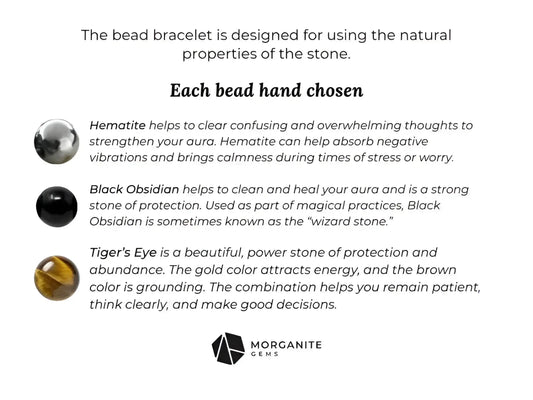 The bead bracelet is designed for using the natural properties of the stone.

Each bead hand chosen

Hematite helps to clear confusing and overwhelming thoughts to strengthen your aura. Hematite can help absorb negative vibrations and brings calmness during times of stress or worry.

Black Obsidian helps to clean and heal your aura and is a strong stone of protection. Used as part of magical practices, Black Obsidian is sometimes known as the "wizard stone."

Tiger's Eye is a beautiful, power stone of protection and abundance. The gold color attracts energy, and the brown color is grounding. The combination helps you remain patient, think clearly, and make good decisions.

MORGANITE
GEMS